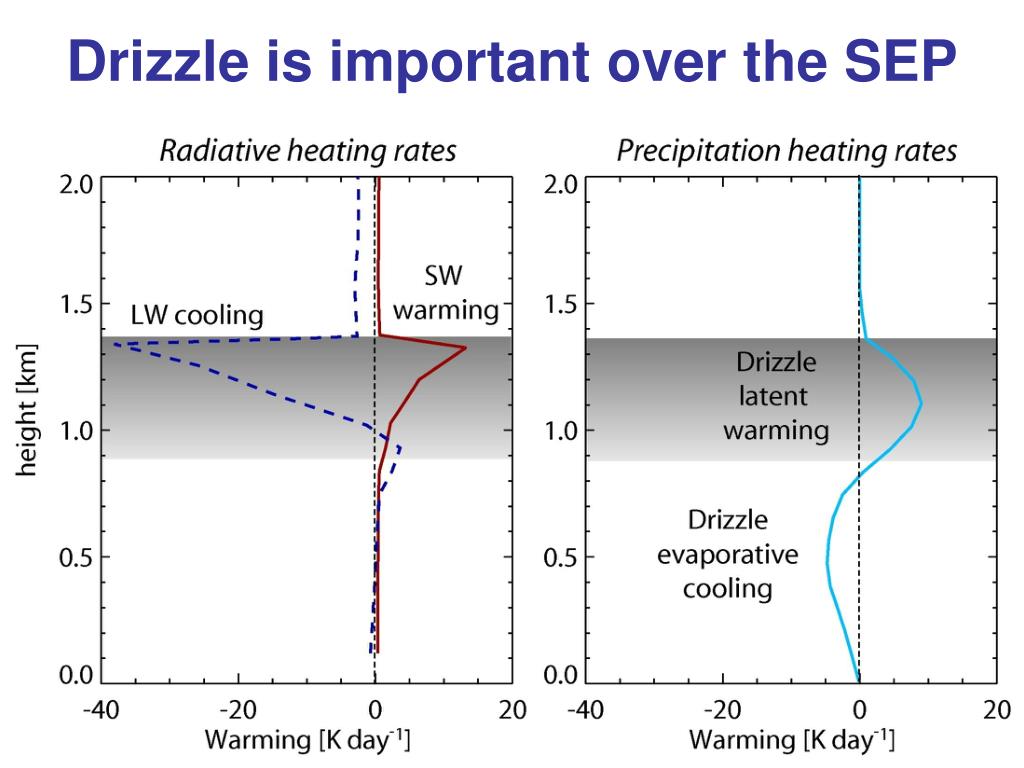 Drizzle is important over the SEP

Radiative heating rates

height [km]

2.0
1.5
1.0
0.5
0.0

LW cooling

SW warming

-40 -20 0 20
Warming [K day$^{-1}$]

Precipitation heating rates

2.0
1.5
1.0
0.5
0.0

Drizzle latent warming

Drizzle evaporative cooling

-40 -20 0 20
Warming [K day$^{-1}$]